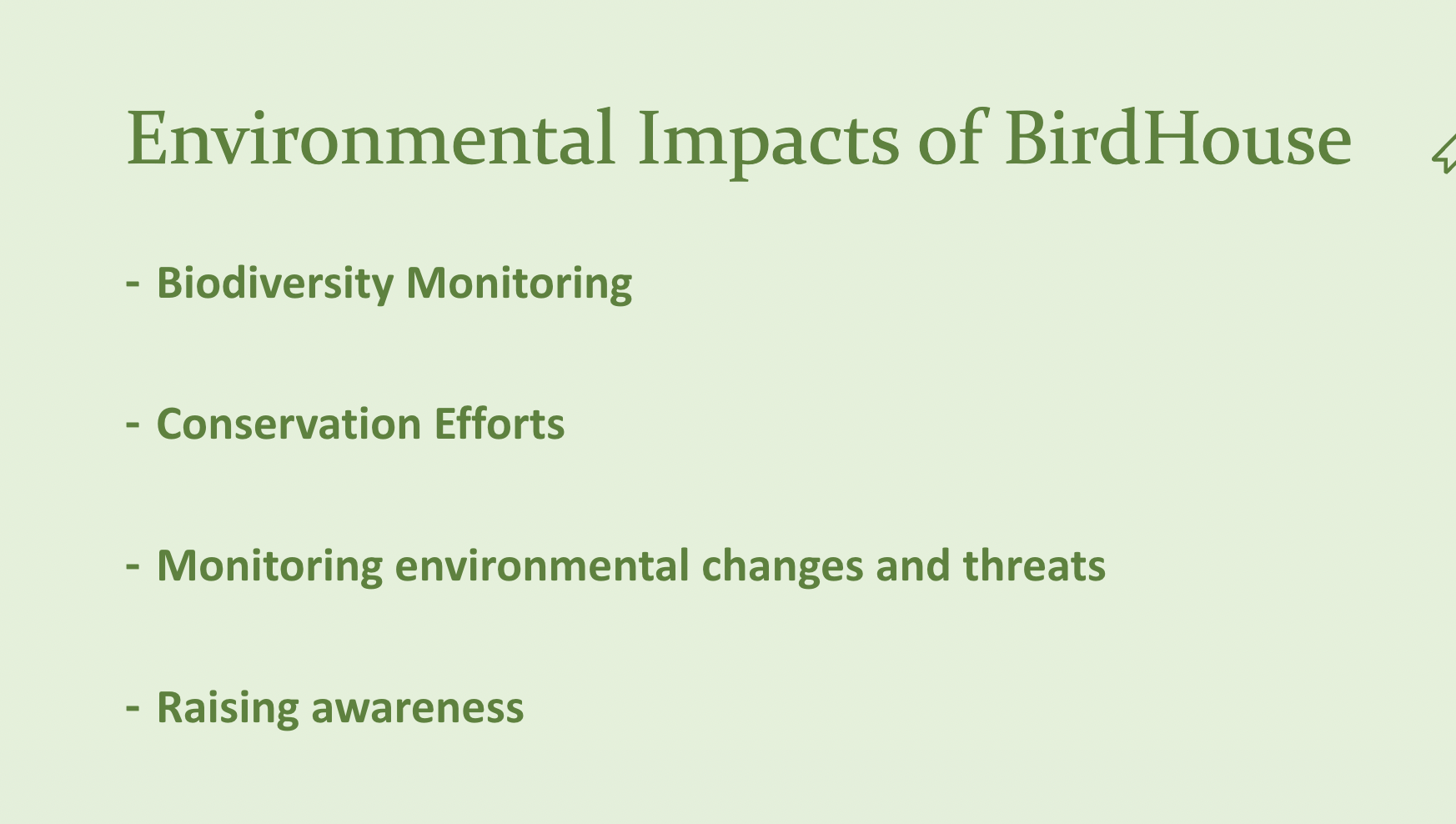 Environmental Impacts of BirdHouse

- Biodiversity Monitoring

- Conservation Efforts

- Monitoring environmental changes and threats

- Raising awareness